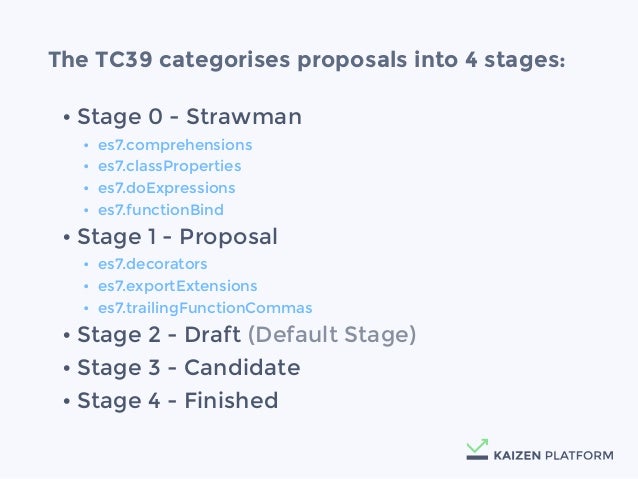 The TC39 categorises proposals into 4 stages:

• Stage 0 - Strawman
  • es7.comprehensions
  • es7.classProperties
  • es7.doExpressions
  • es7.functionBind
• Stage 1 - Proposal
  • es7.decorators
  • es7.exportExtensions
  • es7.trailingFunctionCommas
• Stage 2 - Draft (Default Stage)
• Stage 3 - Candidate
• Stage 4 - Finished

KAIZEN PLATFORM